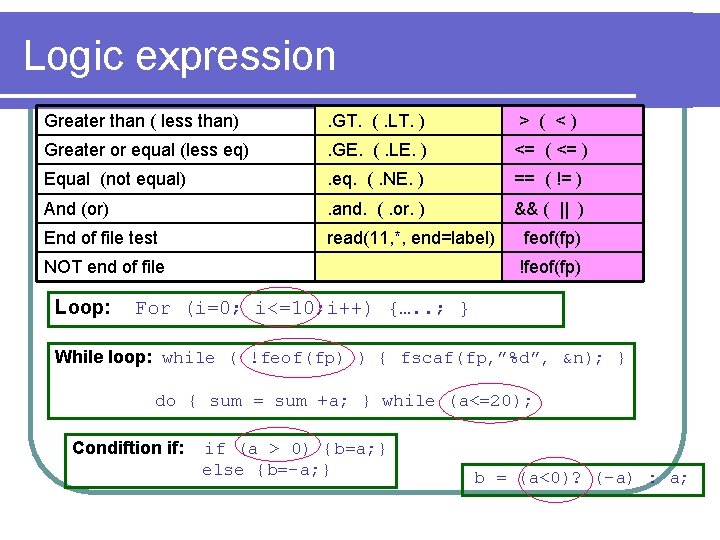 Logic expression

| Greater than ( less than) | .GT. ( .LT. ) | > ( < ) |
|---|---|---|
| Greater or equal (less eq) | .GE. ( .LE. ) | <= ( <= ) |
| Equal (not equal) | .eq. ( .NE. ) | == ( != ) |
| And (or) | .and. ( .or. ) | && ( \|\| ) |
| End of file test | read(11,*, end=label) | feof(fp) |
| NOT end of file | | !feof(fp) |

Loop: For (i=0; i<=10;i++) {…..; }

While loop: while ( !feof(fp) ) { fscaf(fp,"%d", &n); }

do { sum = sum +a; } while (a<=20);

Condiftion if: if (a > 0) {b=a;}
else {b=-a;}

b = (a<0)? (-a) : a;